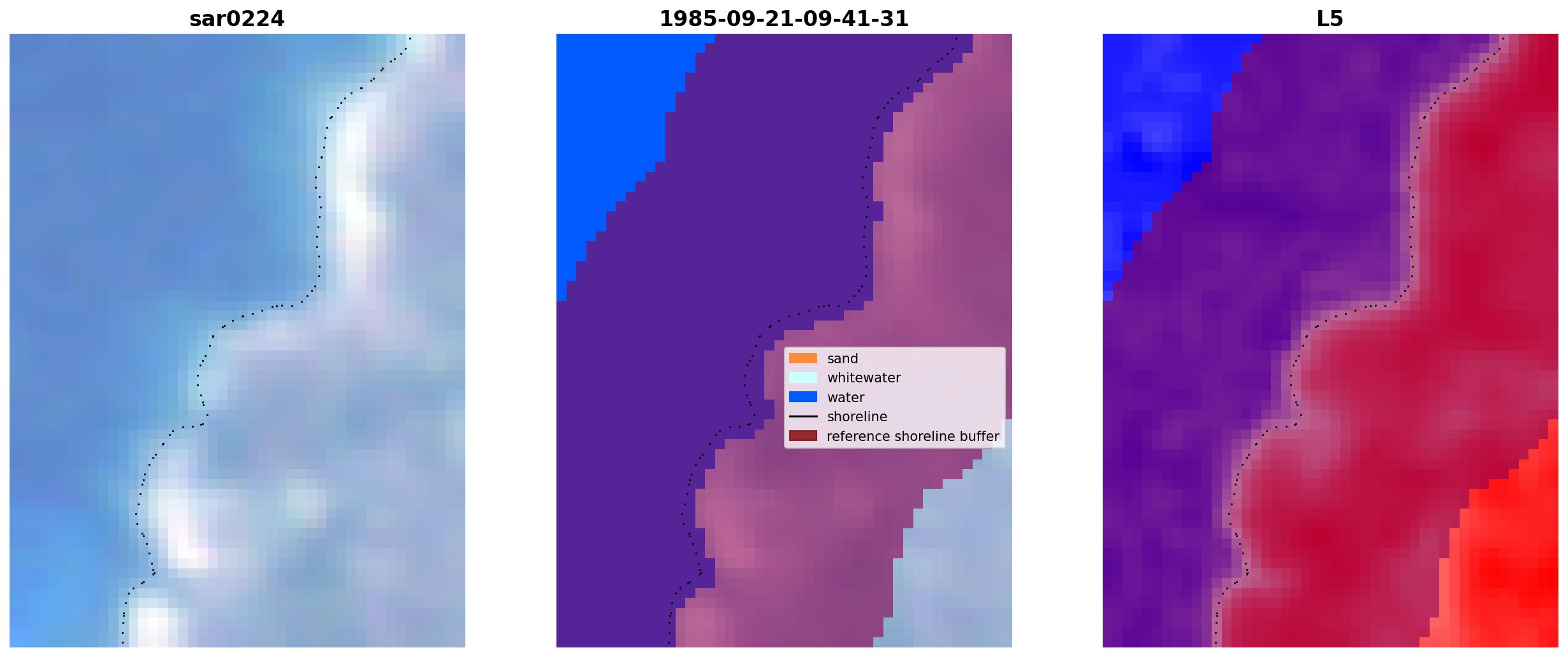 sar0224

1985-09-21-09-41-31

sand
whitewater
water
shoreline
reference shoreline buffer

L5